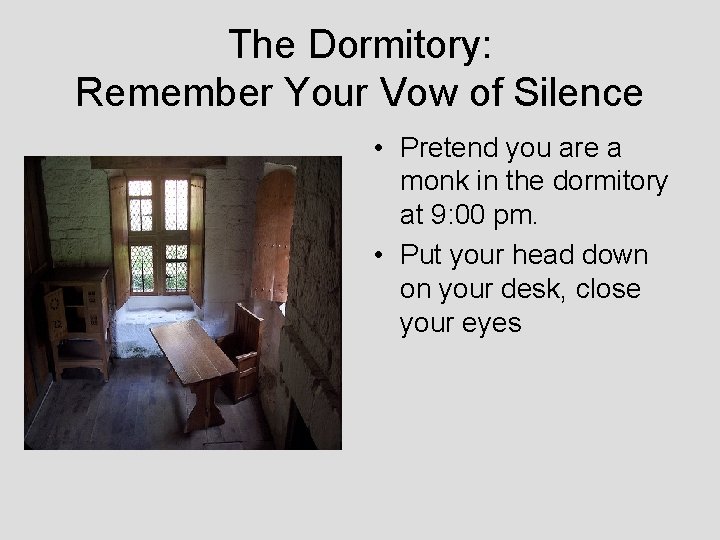 The Dormitory:
Remember Your Vow of Silence

• Pretend you are a monk in the dormitory at 9:00 pm.
• Put your head down on your desk, close your eyes